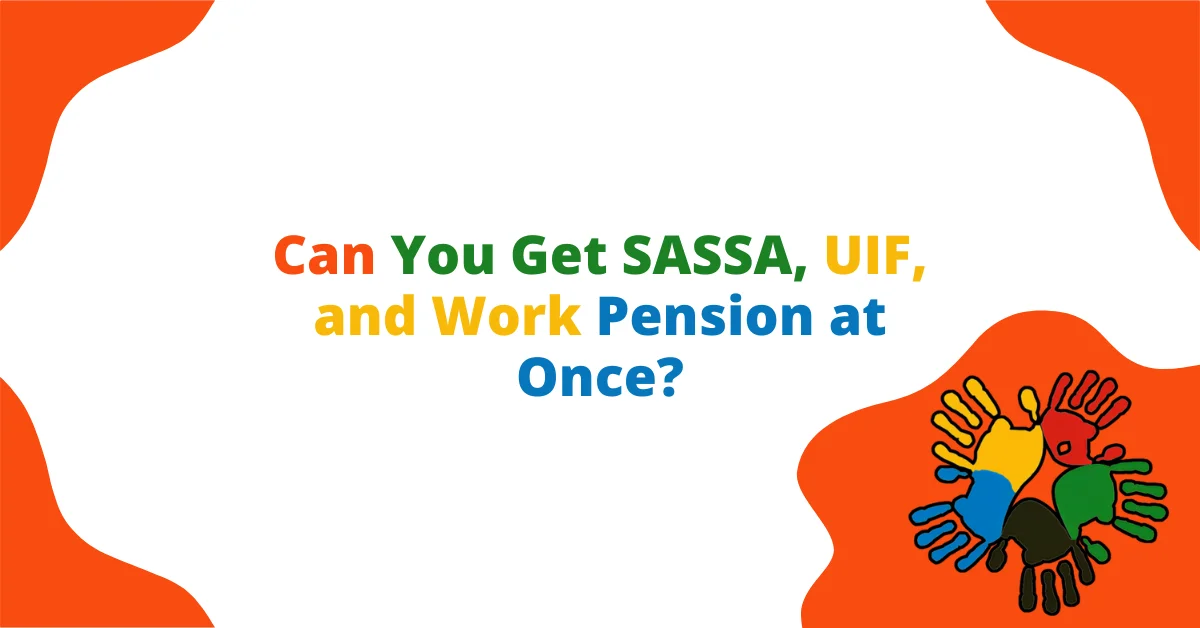 Can You Get SASSA, UIF, and Work Pension at Once?